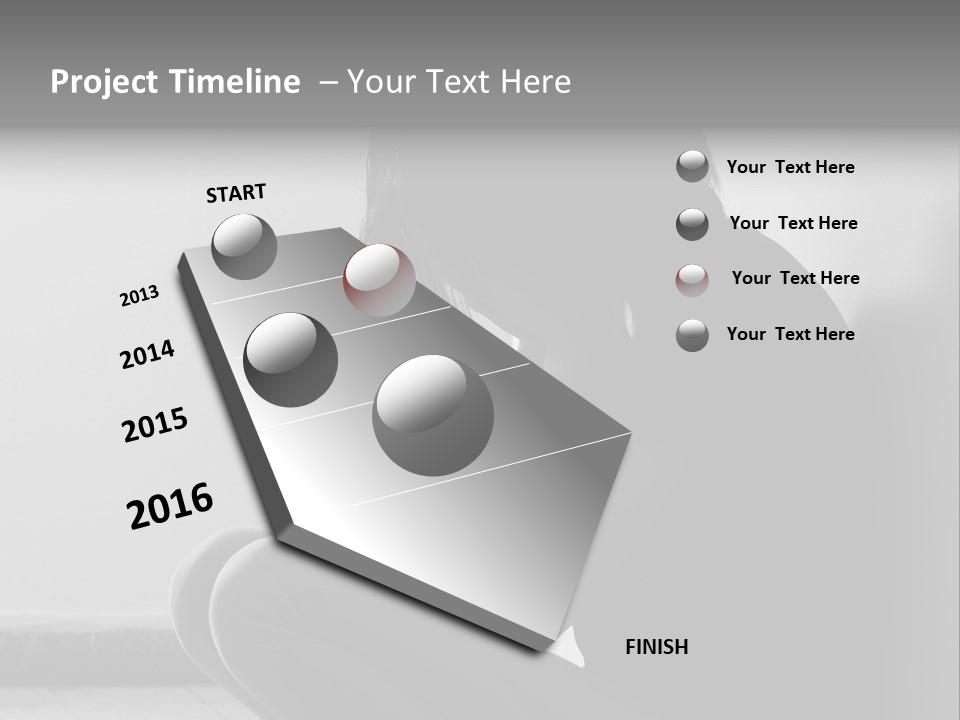 Project Timeline – Your Text Here

START

2013

2014

2015

2016

FINISH

Your Text Here

Your Text Here

Your Text Here

Your Text Here